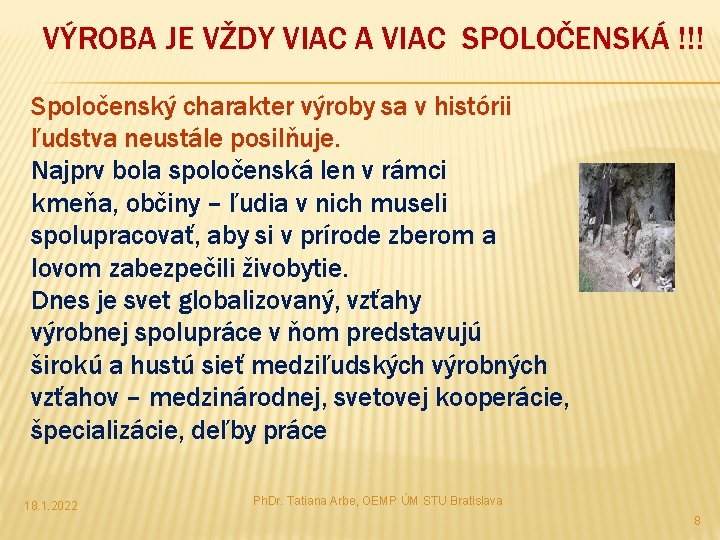 VÝROBA JE VŽDY VIAC A VIAC SPOLOČENSKÁ !!!

Spoločenský charakter výroby sa v histórii ľudstva neustále posilňuje.
Najprv bola spoločenská len v rámci kmeňa, občiny – ľudia v nich museli spolupracovať, aby si v prírode zberom a lovom zabezpečili živobytie.
Dnes je svet globalizovaný, vzťahy výrobnej spolupráce v ňom predstavujú širokú a hustú sieť medziľudských výrobných vzťahov – medzinárodnej, svetovej kooperácie, špecializácie, deľby práce

18.1.2022

PhDr. Tatiana Arbe, OEMP ÚM STU Bratislava

8